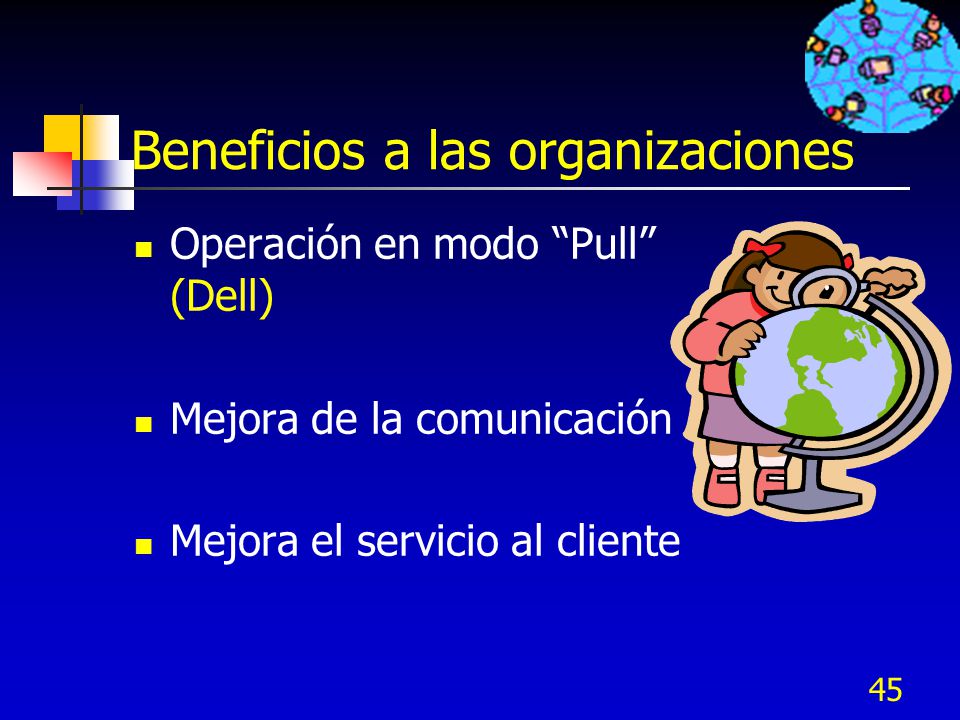 Beneficios a las organizaciones

- Operación en modo “Pull” (Dell)
- Mejora de la comunicación
- Mejora el servicio al cliente

45